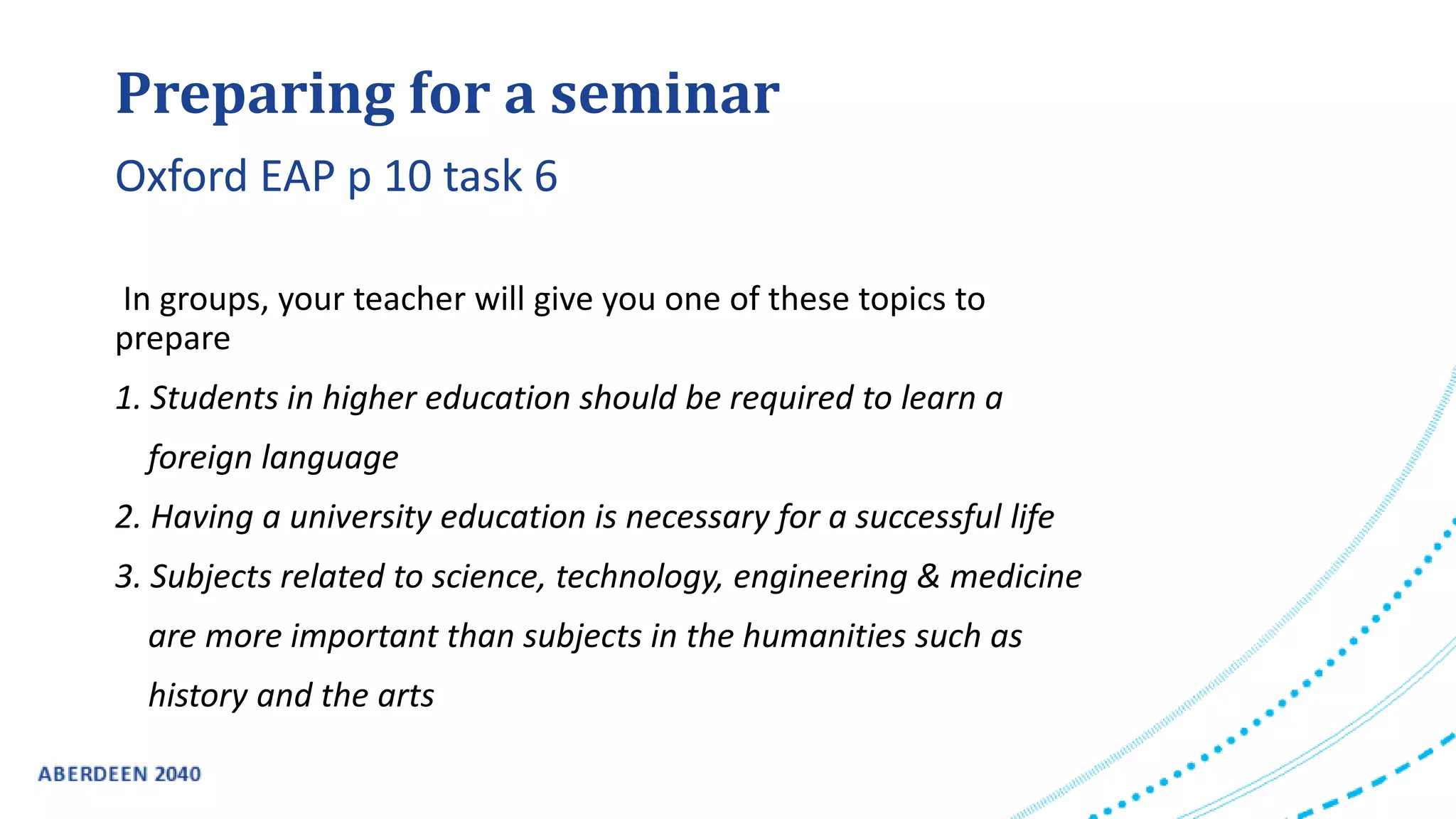 Preparing for a seminar

Oxford EAP p 10 task 6

In groups, your teacher will give you one of these topics to prepare

1. Students in higher education should be required to learn a foreign language

2. Having a university education is necessary for a successful life

3. Subjects related to science, technology, engineering & medicine are more important than subjects in the humanities such as history and the arts

ABERDEEN 2040